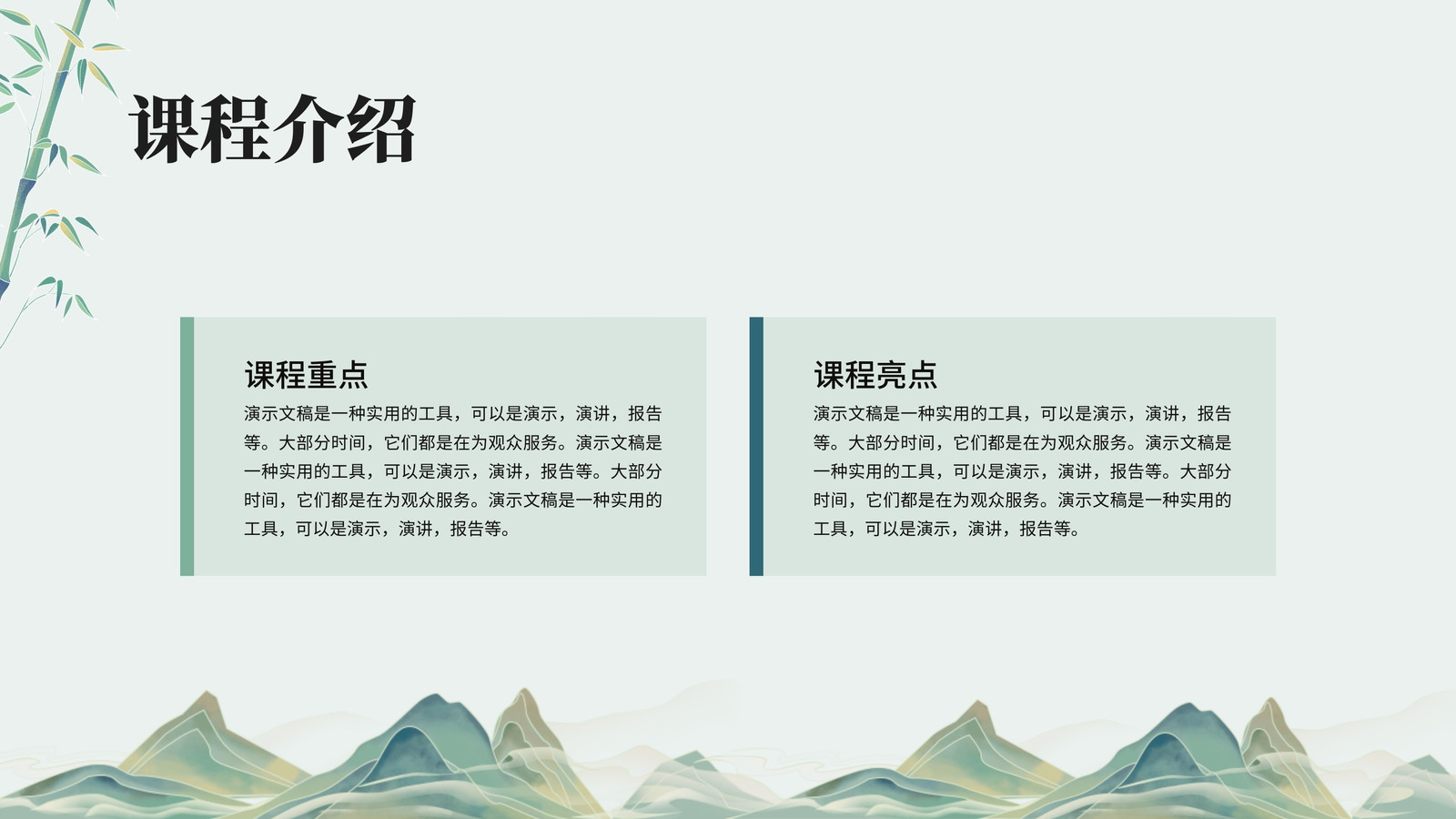 课程介绍

课程重点

演示文稿是一种实用的工具，可以是演示，演讲，报告等。大部分时间，它们都是在为观众服务。演示文稿是一种实用的工具，可以是演示，演讲，报告等。大部分时间，它们都是在为观众服务。演示文稿是一种实用的工具，可以是演示，演讲，报告等。

课程亮点

演示文稿是一种实用的工具，可以是演示，演讲，报告等。大部分时间，它们都是在为观众服务。演示文稿是一种实用的工具，可以是演示，演讲，报告等。大部分时间，它们都是在为观众服务。演示文稿是一种实用的工具，可以是演示，演讲，报告等。